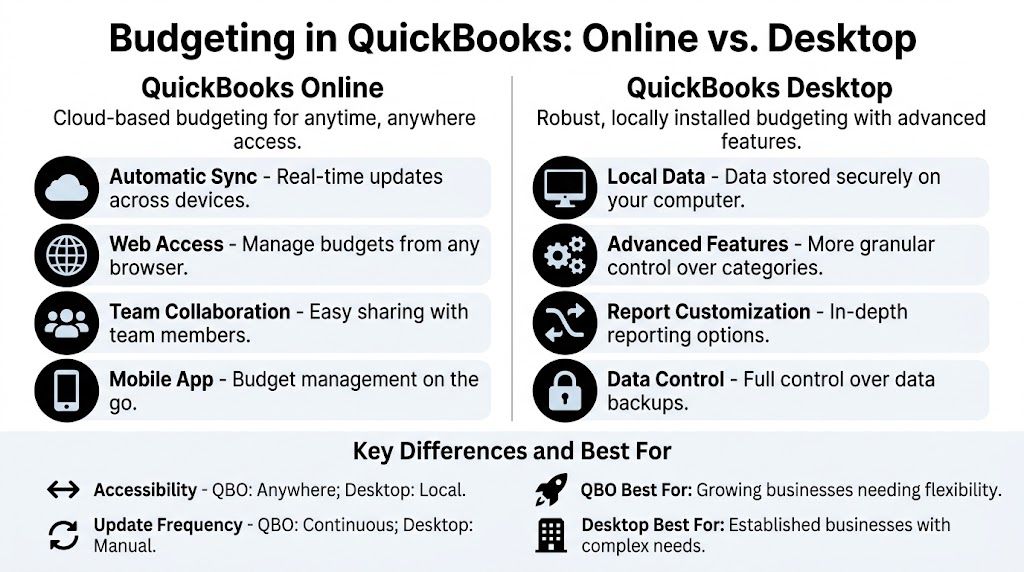 Budgeting in QuickBooks: Online vs. Desktop

QuickBooks Online

Cloud-based budgeting for anytime, anywhere access.

Automatic Sync - Real-time updates across devices.

Web Access - Manage budgets from any browser.

Team Collaboration - Easy sharing with team members.

Mobile App - Budget management on the go.

QuickBooks Desktop

Robust, locally installed budgeting with advanced features.

Local Data - Data stored securely on your computer.

Advanced Features - More granular control over categories.

Report Customization - In-depth reporting options.

Data Control - Full control over data backups.

Key Differences and Best For

Accessibility - QBO: Anywhere; Desktop: Local.

Update Frequency - QBO: Continuous; Desktop: Manual.

QBO Best For: Growing businesses needing flexibility.

Desktop Best For: Established businesses with complex needs.